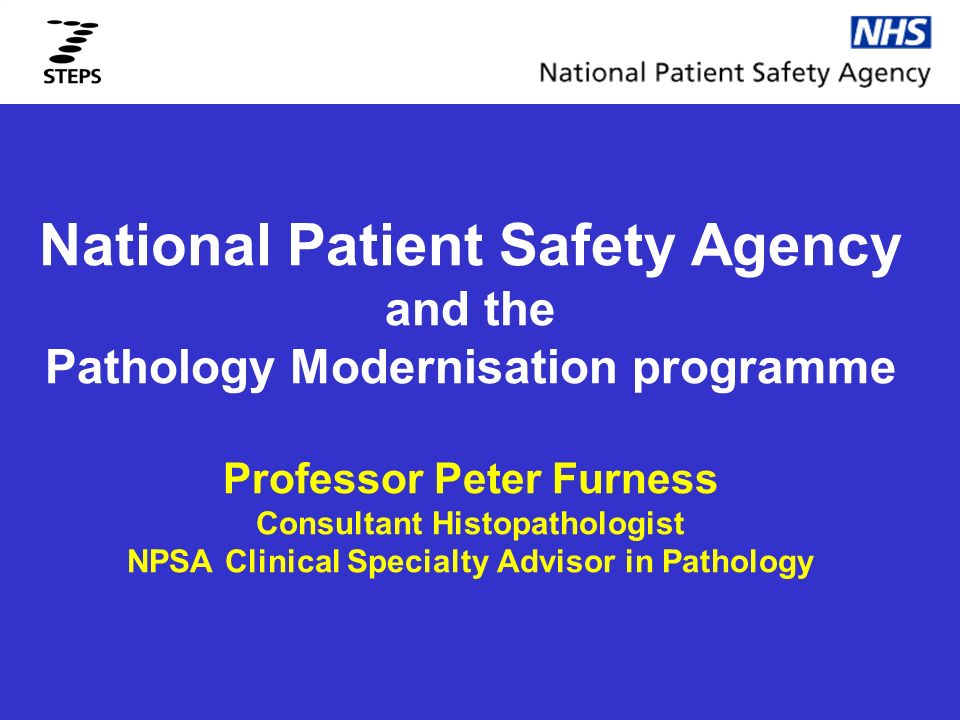 STEPS

NHS
National Patient Safety Agency

National Patient Safety Agency
and the
Pathology Modernisation programme

Professor Peter Furness
Consultant Histopathologist
NPSA Clinical Specialty Advisor in Pathology